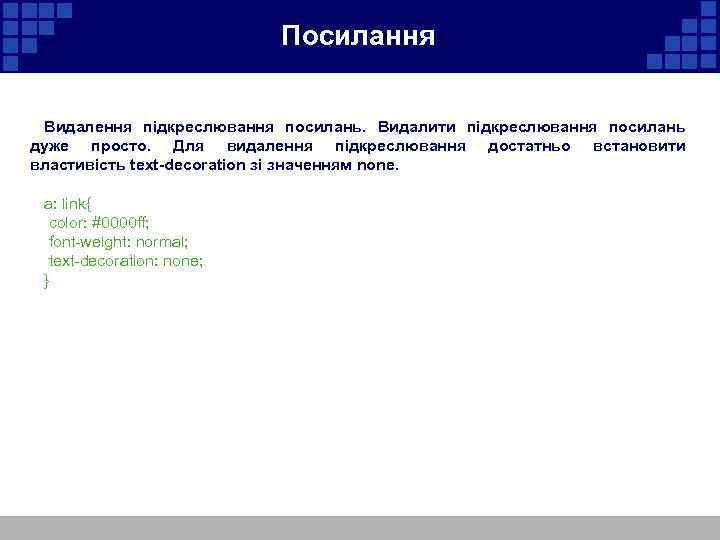 Посилання

Видалення підкреслювання посилань. Видалити підкреслювання посилань дуже просто. Для видалення підкреслювання достатньо встановити властивість text-decoration зі значенням none.

a: link{
color: #0000ff;
font-weight: normal;
text-decoration: none;
}